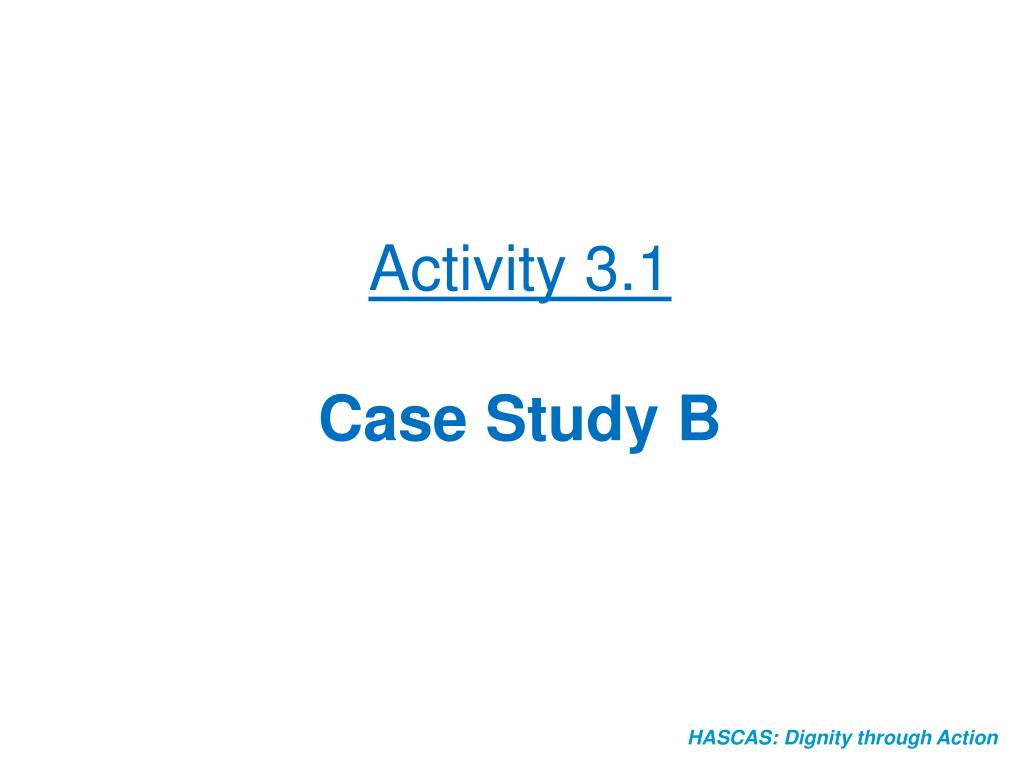 Activity 3.1

Case Study B

HASCAS: Dignity through Action